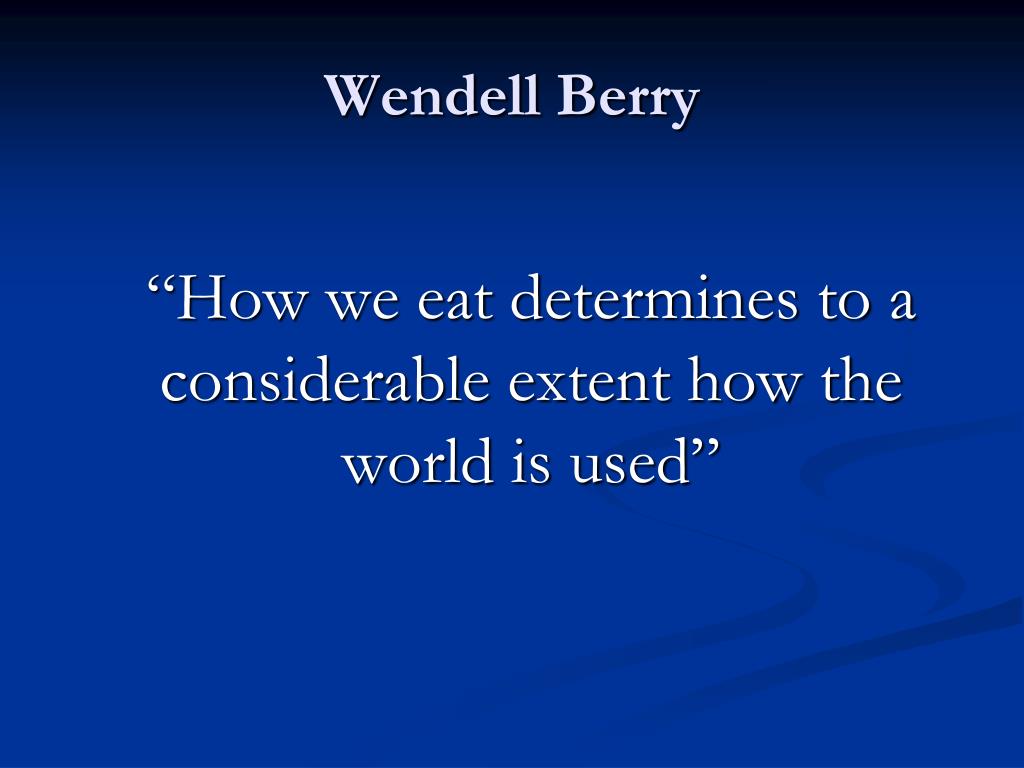 Wendell Berry

“How we eat determines to a considerable extent how the world is used”